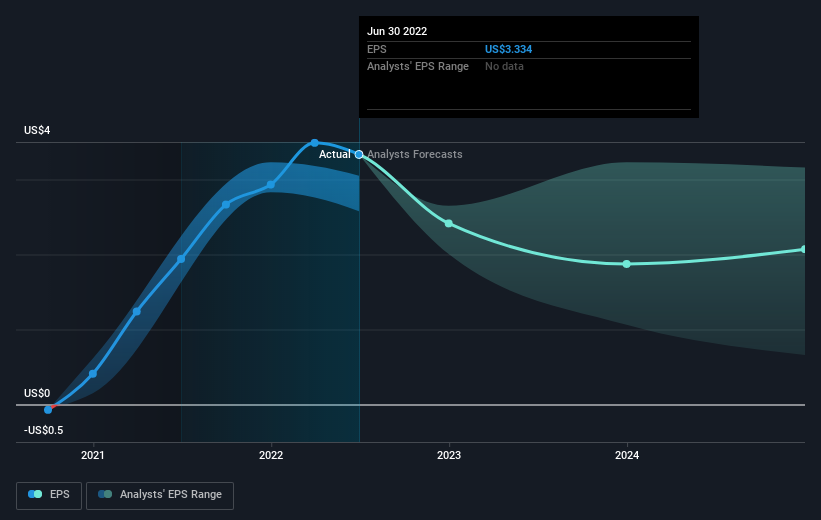 Jun 30 2022
EPS US$3.334
Analysts' EPS Range No data

US$4
Actual Analysts Forecasts
US$0
-US$0.5

2021
2022
2023
2024

EPS
Analysts' EPS Range